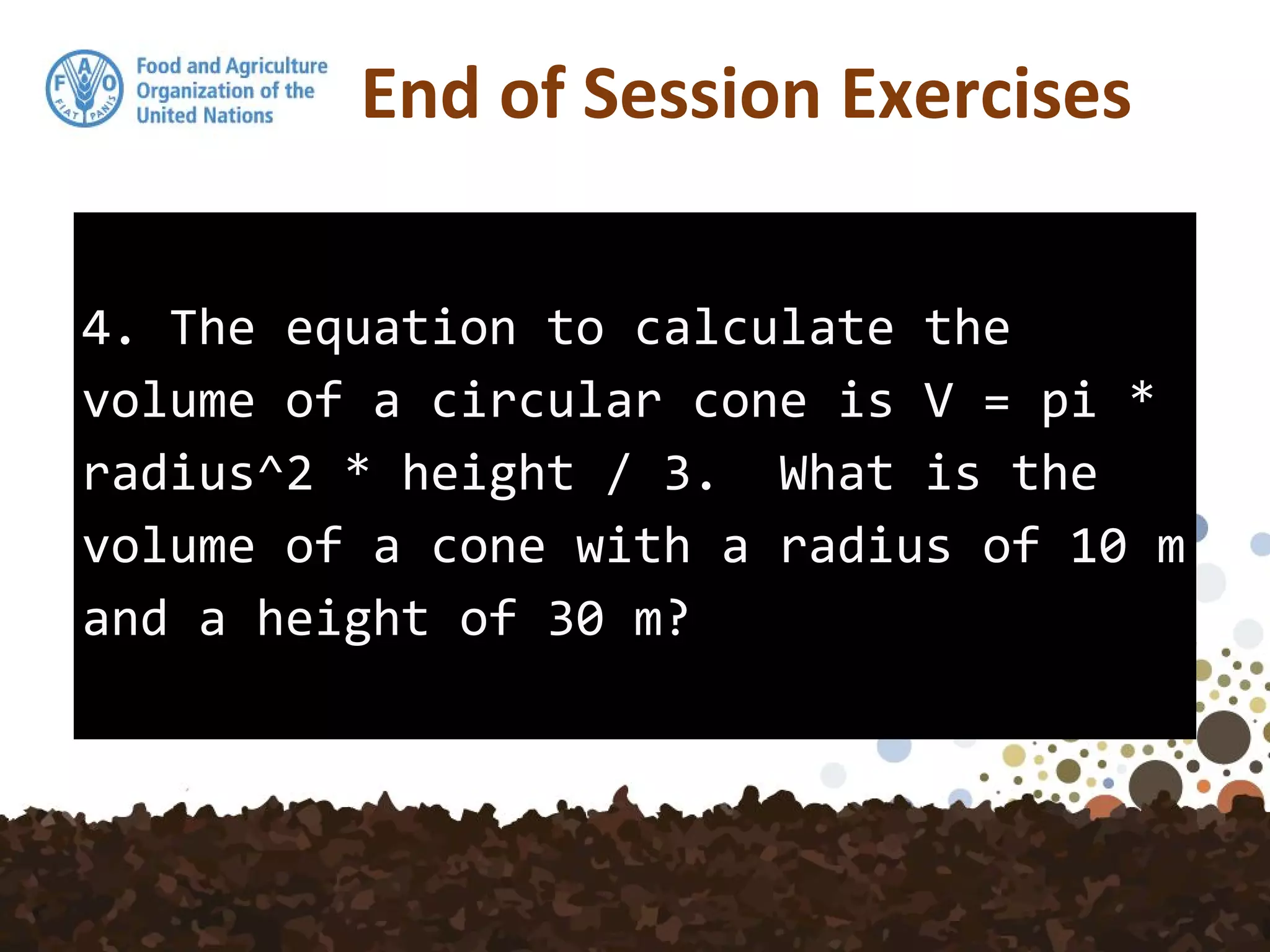 F A O
FIAT PANIS

Food and Agriculture Organization of the United Nations

End of Session Exercises

4. The equation to calculate the volume of a circular cone is V = pi * radius^2 * height / 3. What is the volume of a cone with a radius of 10 m and a height of 30 m?